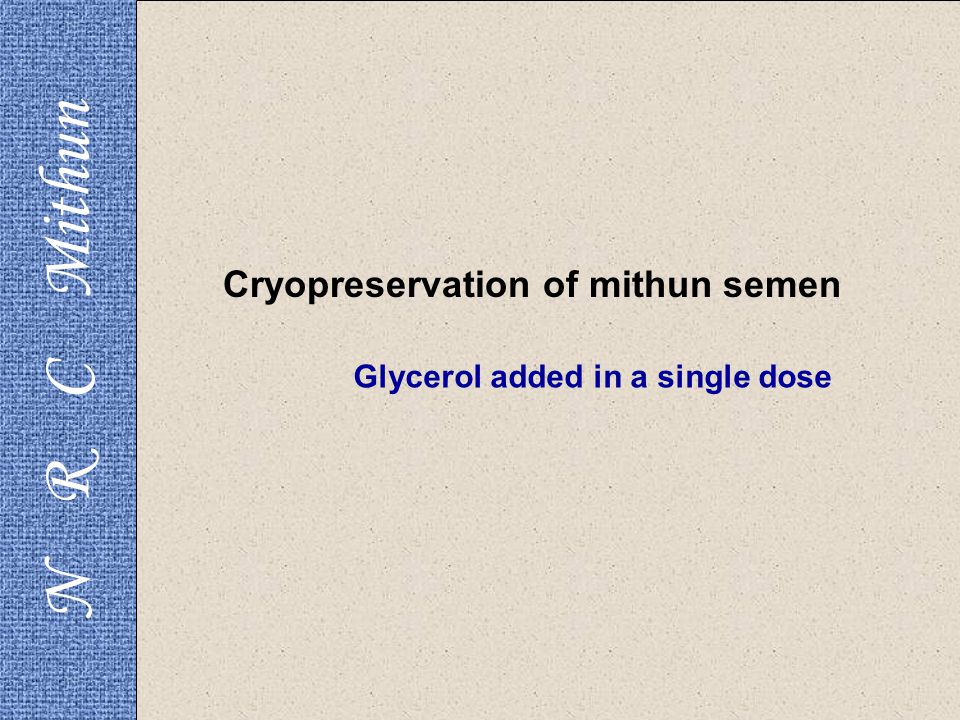 N R C Mithun

Cryopreservation of mithun semen

Glycerol added in a single dose